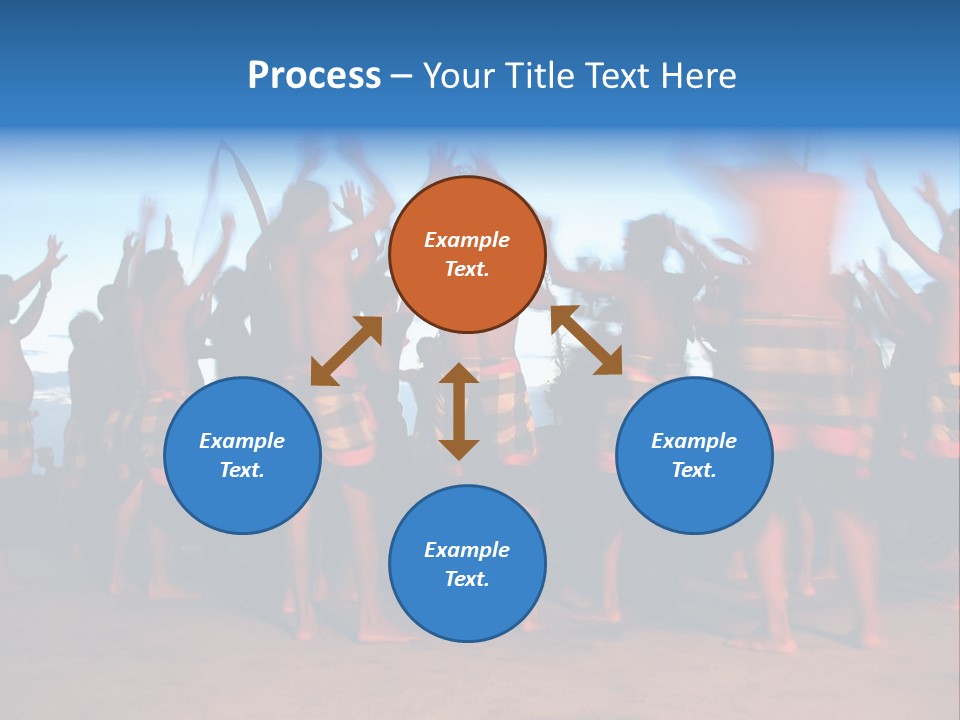 Process – Your Title Text Here

Example Text.

Example Text.

Example Text.

Example Text.